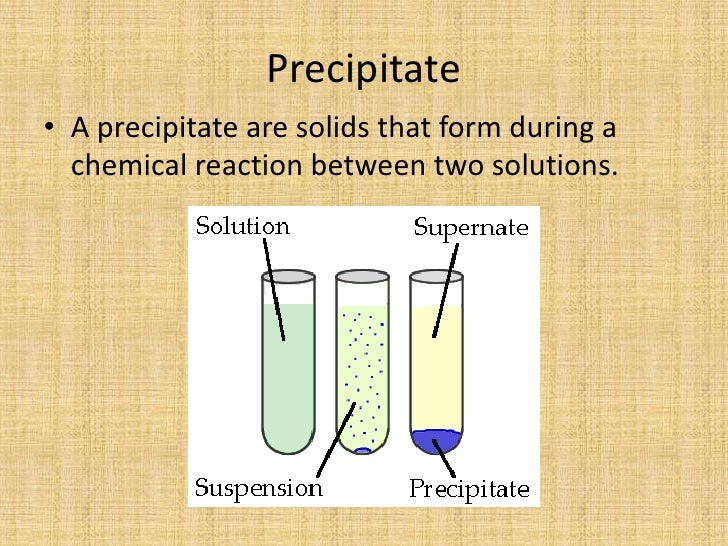 Precipitate

• A precipitate are solids that form during a chemical reaction between two solutions.

Solution

Supernate

Suspension

Precipitate